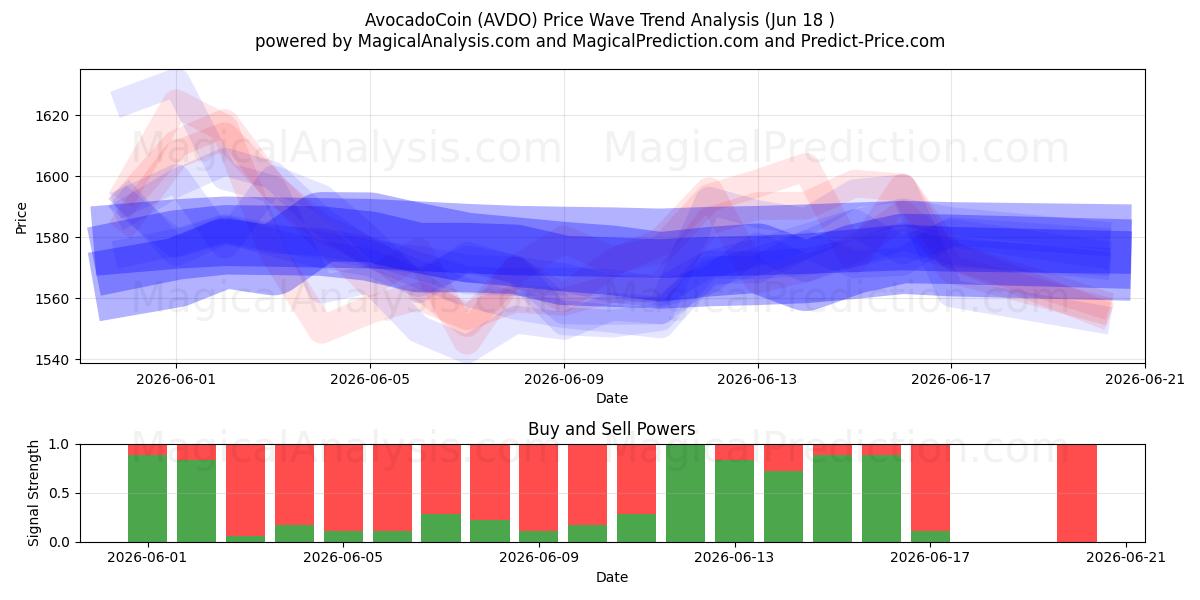 AvocadoCoin (AVDO) Price Wave Trend Analysis (Jun 18 )
powered by MagicalAnalysis.com and MagicalPrediction.com and Predict-Price.com

MagicalAnalysis.com MagicalPrediction.com
MagicalAnalysis.com MagicalPrediction.com

Price
1620
1600
1580
1560
1540
2026-06-01
2026-06-05
2026-06-09
2026-06-13
2026-06-17
2026-06-21
Date

Buy and Sell Powers

MagicalAnalysis.com MagicalPrediction.com

Signal Strength
1.0
0.5
0.0
2026-06-01
2026-06-05
2026-06-09
2026-06-13
2026-06-17
2026-06-21
Date